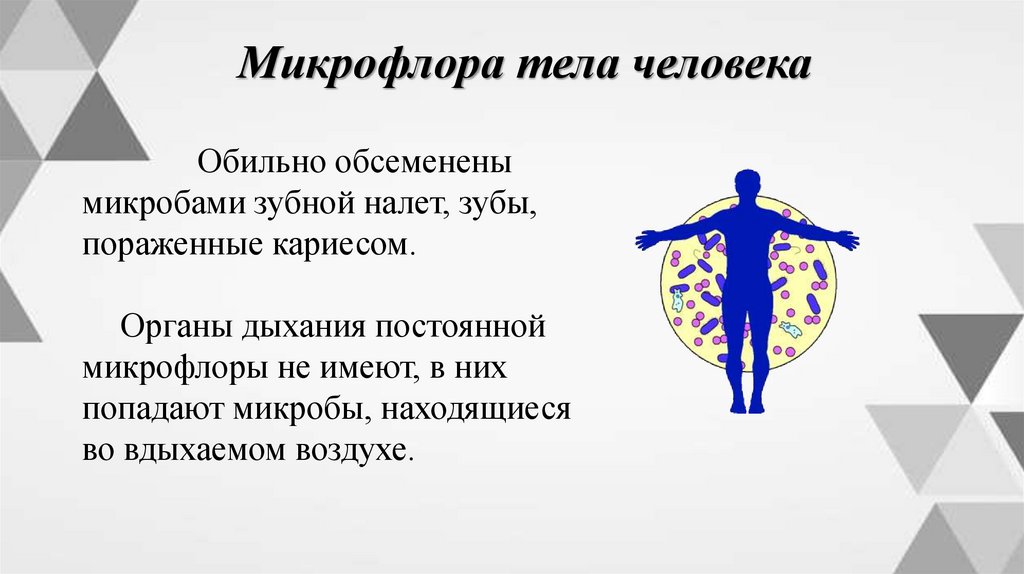 Микрофлора тела человека

Обильно обсеменены микробами зубной налет, зубы, пораженные кариесом.

Органы дыхания постоянной микрофлоры не имеют, в них попадают микробы, находящиеся во вдыхаемом воздухе.